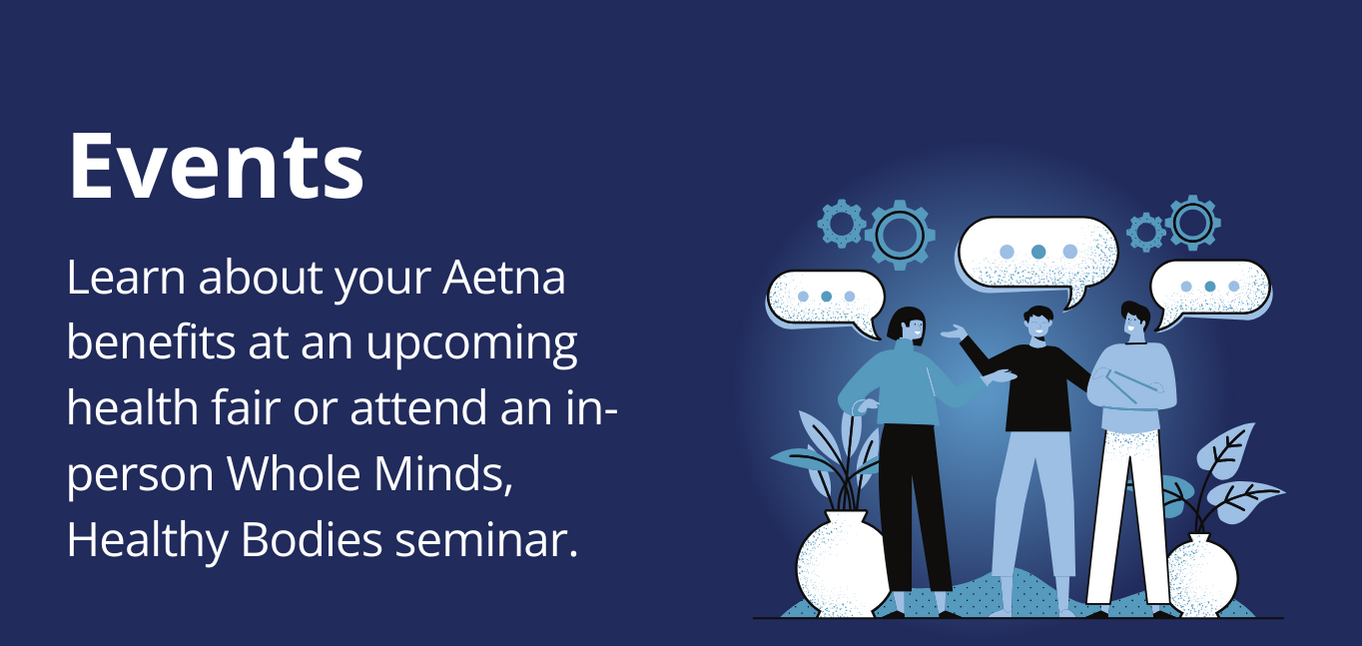 Events

Learn about your Aetna benefits at an upcoming health fair or attend an in-person Whole Minds, Healthy Bodies seminar.